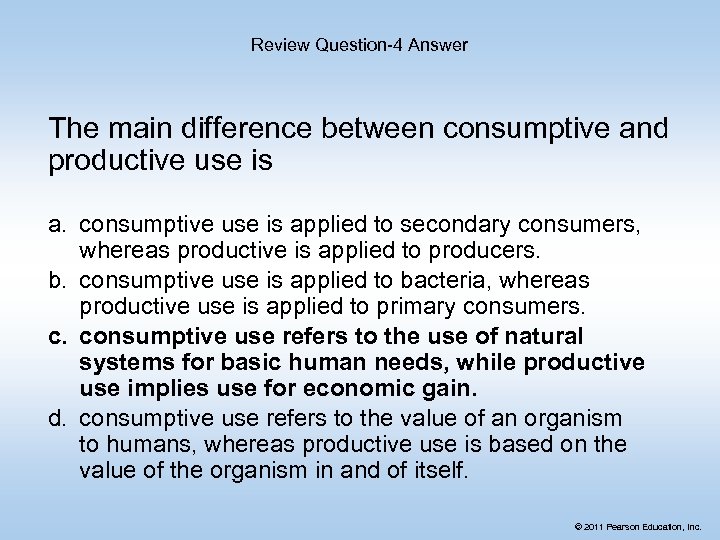 Review Question-4 Answer

The main difference between consumptive and productive use is

a. consumptive use is applied to secondary consumers, whereas productive is applied to producers.
b. consumptive use is applied to bacteria, whereas productive use is applied to primary consumers.
c. consumptive use refers to the use of natural systems for basic human needs, while productive use implies use for economic gain.
d. consumptive use refers to the value of an organism to humans, whereas productive use is based on the value of the organism in and of itself.

© 2011 Pearson Education, Inc.